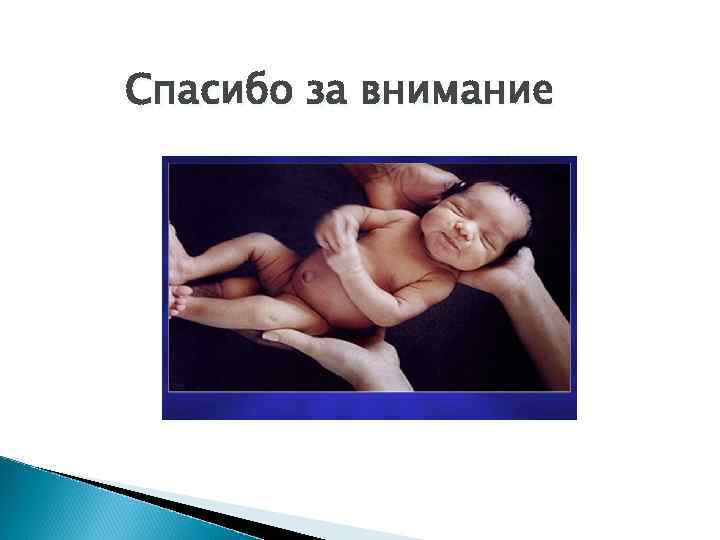 Спасибо за внимание